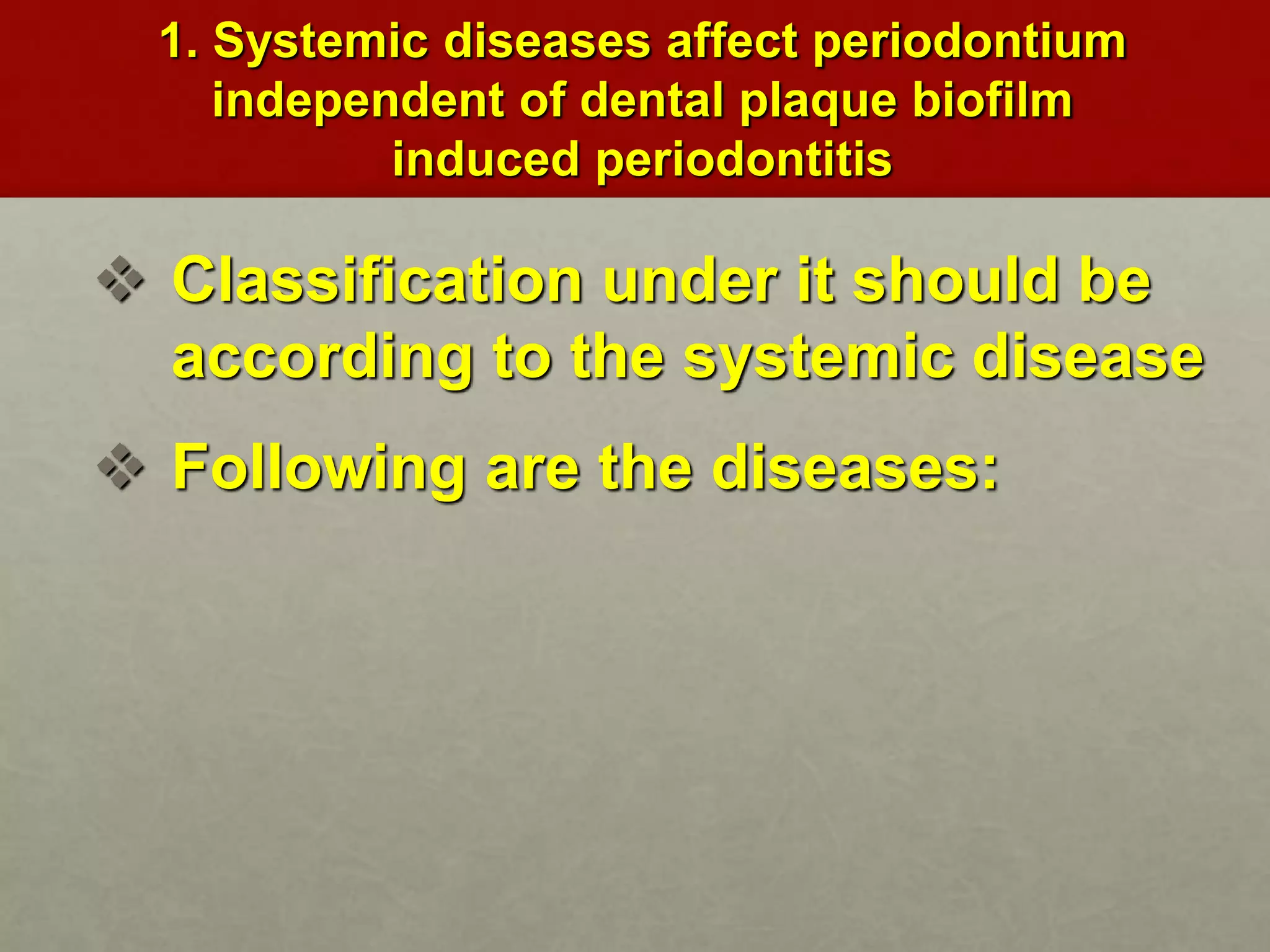 1. Systemic diseases affect periodontium independent of dental plaque biofilm induced periodontitis

❖ Classification under it should be according to the systemic disease

❖ Following are the diseases: